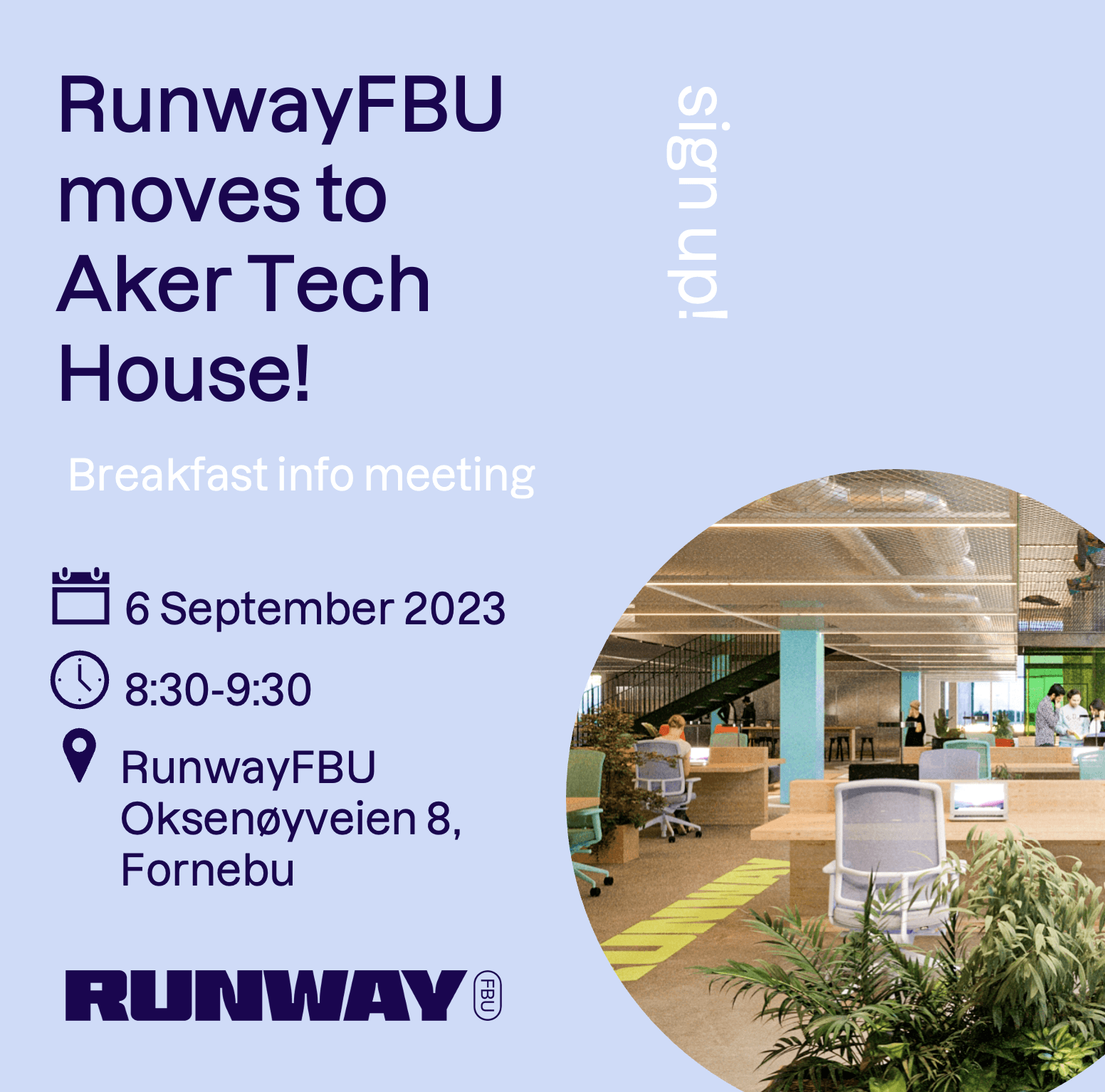 RunwayFBU moves to Aker Tech House!

sign up!

Breakfast info meeting

6 September 2023

8:30-9:30

RunwayFBU
Oksenøyveien 8,
Fornebu

RUNWAY FBU